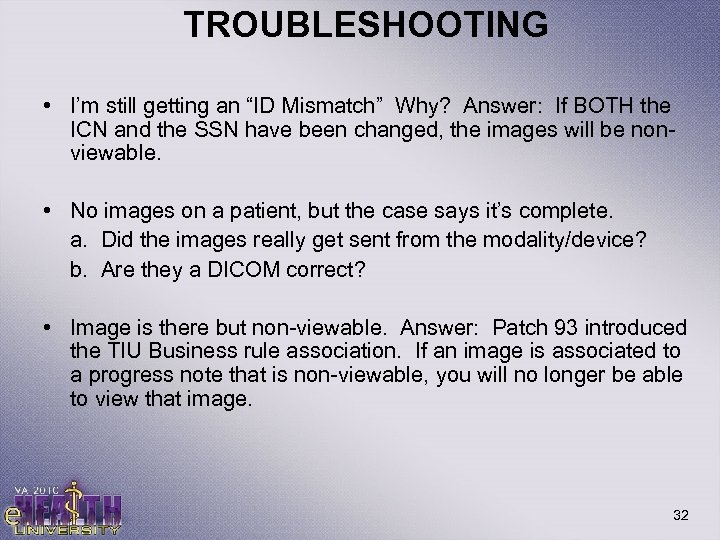 TROUBLESHOOTING

• I'm still getting an "ID Mismatch" Why? Answer: If BOTH the ICN and the SSN have been changed, the images will be non-viewable.

• No images on a patient, but the case says it's complete.
a. Did the images really get sent from the modality/device?
b. Are they a DICOM correct?

• Image is there but non-viewable. Answer: Patch 93 introduced the TIU Business rule association. If an image is associated to a progress note that is non-viewable, you will no longer be able to view that image.

VA 2010
eHEALTH
UNIVERSITY

32